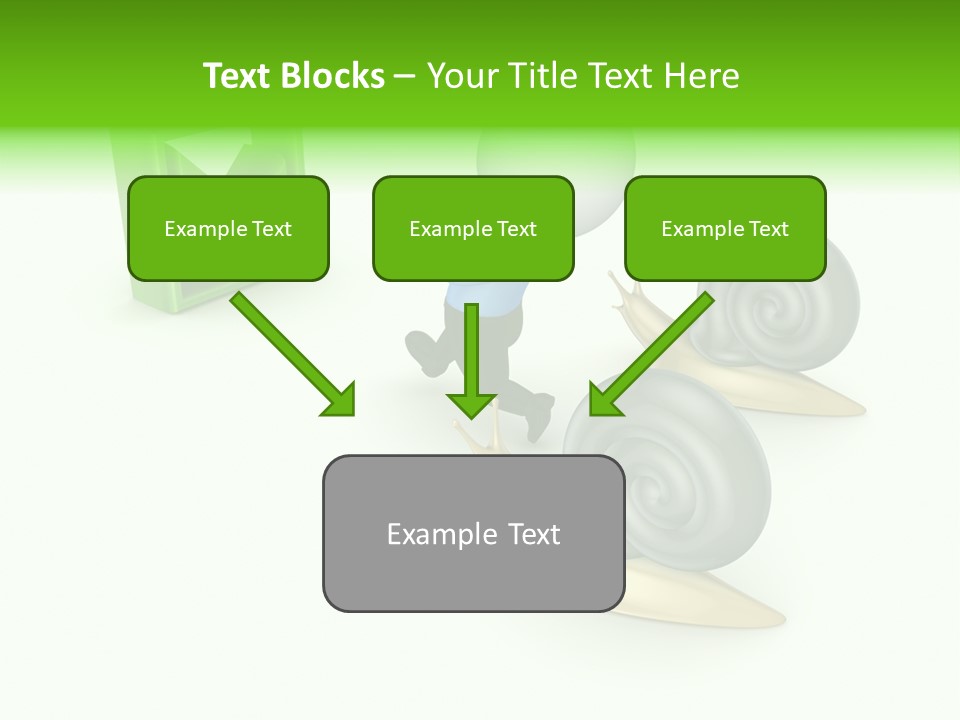 Text Blocks – Your Title Text Here

Example Text

Example Text

Example Text

Example Text